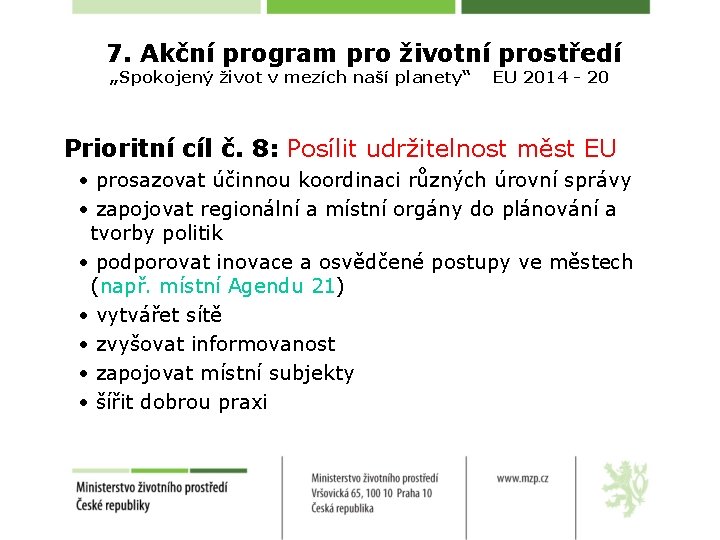 7. Akční program pro životní prostředí
„Spokojený život v mezích naší planety“ EU 2014 - 20

Prioritní cíl č. 8: Posílit udržitelnost měst EU
• prosazovat účinnou koordinaci různých úrovní správy
• zapojovat regionální a místní orgány do plánování a tvorby politik
• podporovat inovace a osvědčené postupy ve městech (např. místní Agendu 21)
• vytvářet sítě
• zvyšovat informovanost
• zapojovat místní subjekty
• šířit dobrou praxi

Ministerstvo životního prostředí
České republiky

Ministerstvo životního prostředí
Vršovická 65, 100 10 Praha 10
Česká republika

www.mzp.cz